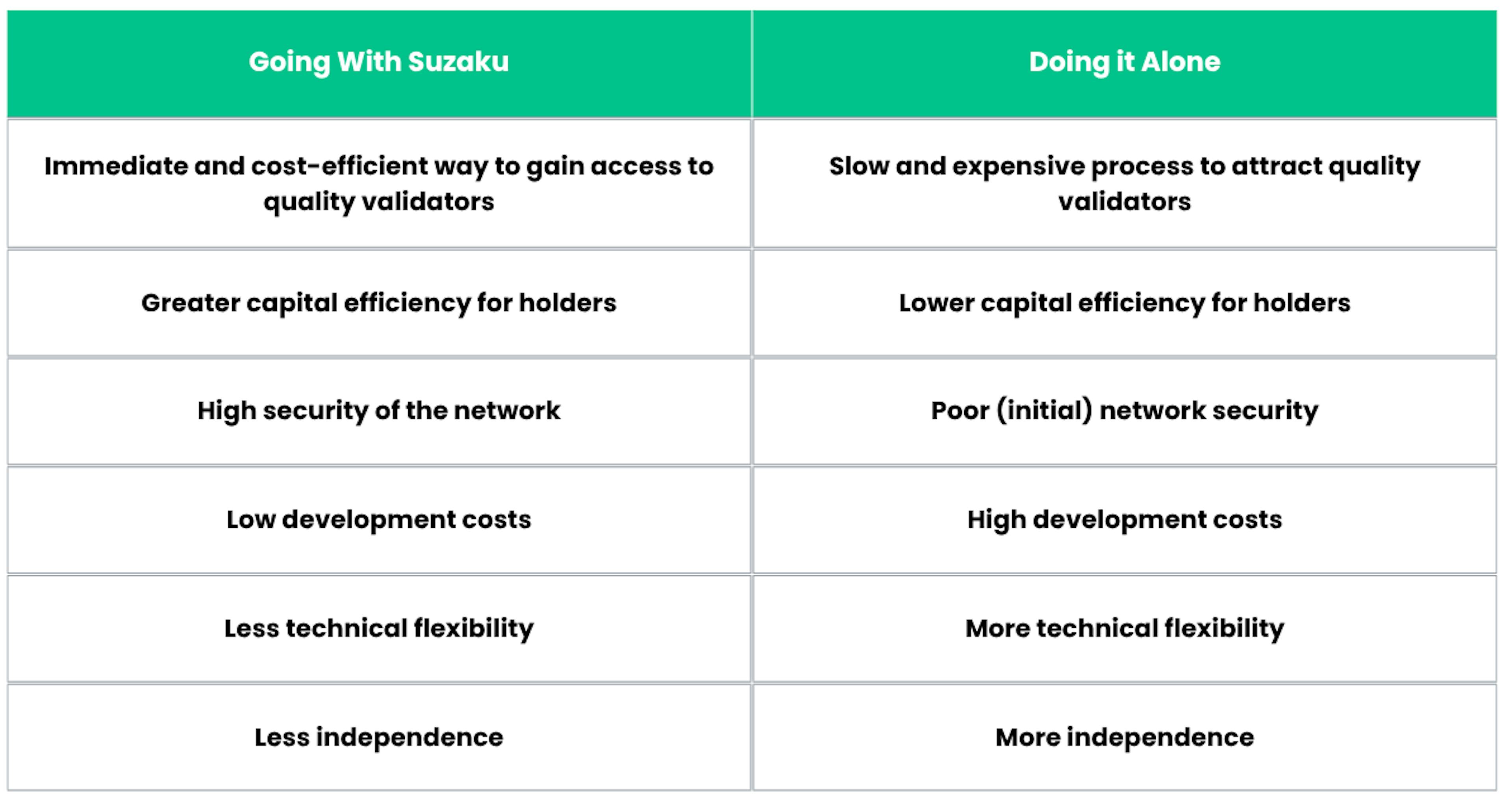 | Going With Suzaku | Doing it Alone |
|---|---|
| Immediate and cost-efficient way to gain access to quality validators | Slow and expensive process to attract quality validators |
| Greater capital efficiency for holders | Lower capital efficiency for holders |
| High security of the network | Poor (initial) network security |
| Low development costs | High development costs |
| Less technical flexibility | More technical flexibility |
| Less independence | More independence |